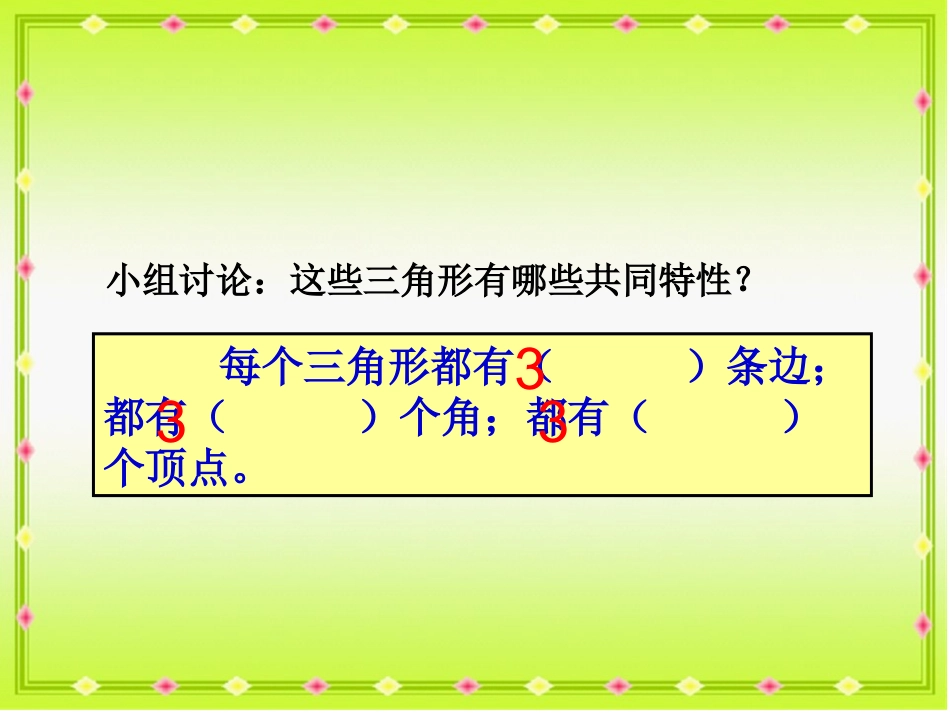 小组讨论：这些三角形有哪些共同特性？

每个三角形都有 3（ ）条边；都有 3（ ）个角；都有 3（ ）个顶点。